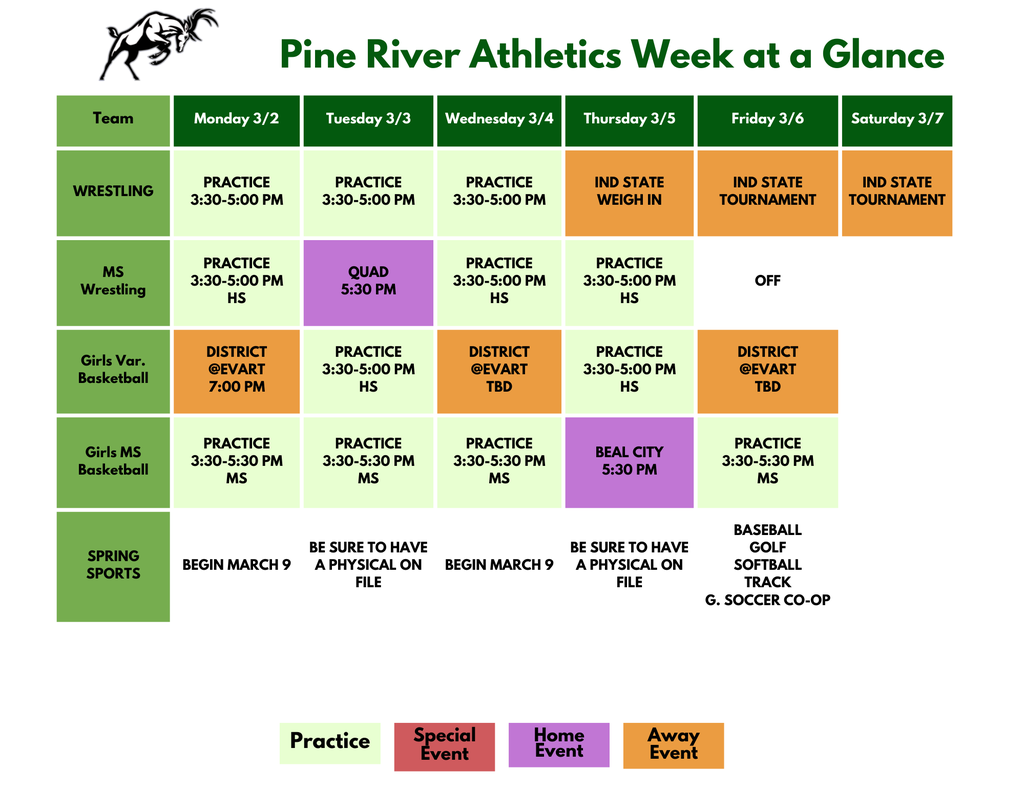 Pine River Athletics Week at a Glance

| Team | Monday 3/2 | Tuesday 3/3 | Wednesday 3/4 | Thursday 3/5 | Friday 3/6 | Saturday 3/7 |
|---|---|---|---|---|---|---|
| WRESTLING | PRACTICE 3:30-5:00 PM | PRACTICE 3:30-5:00 PM | PRACTICE 3:30-5:00 PM | IND STATE WEIGH IN | IND STATE TOURNAMENT | IND STATE TOURNAMENT |
| MS Wrestling | PRACTICE 3:30-5:00 PM HS | QUAD 5:30 PM | PRACTICE 3:30-5:00 PM HS | PRACTICE 3:30-5:00 PM HS | OFF | |
| Girls Var. Basketball | DISTRICT @EVART 7:00 PM | PRACTICE 3:30-5:00 PM HS | DISTRICT @EVART TBD | PRACTICE 3:30-5:00 PM HS | DISTRICT @EVART TBD | |
| Girls MS Basketball | PRACTICE 3:30-5:30 PM MS | PRACTICE 3:30-5:30 PM MS | PRACTICE 3:30-5:30 PM MS | BEAL CITY 5:30 PM | PRACTICE 3:30-5:30 PM MS | |
| SPRING SPORTS | BEGIN MARCH 9 | BE SURE TO HAVE A PHYSICAL ON FILE | BEGIN MARCH 9 | BE SURE TO HAVE A PHYSICAL ON FILE | BASEBALL GOLF SOFTBALL TRACK G. SOCCER CO-OP | |

Practice
Special Event
Home Event
Away Event